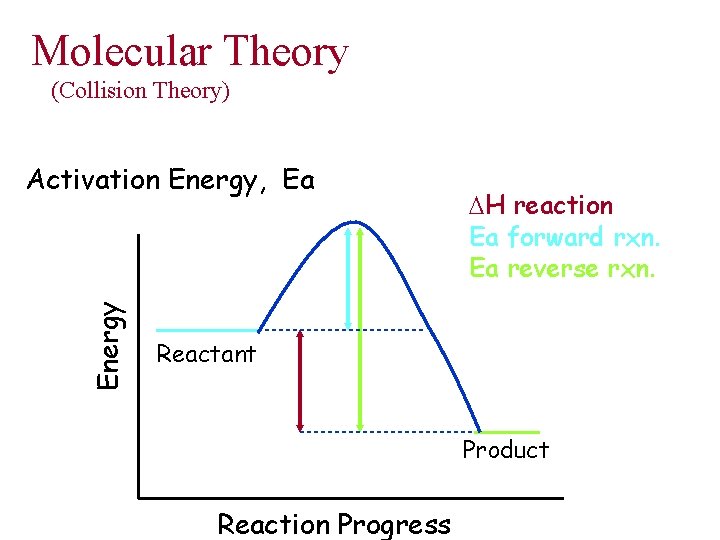 Molecular Theory
(Collision Theory)

Activation Energy, Ea

$\Delta$H reaction
Ea forward rxn.
Ea reverse rxn.

Energy

Reactant

Product

Reaction Progress